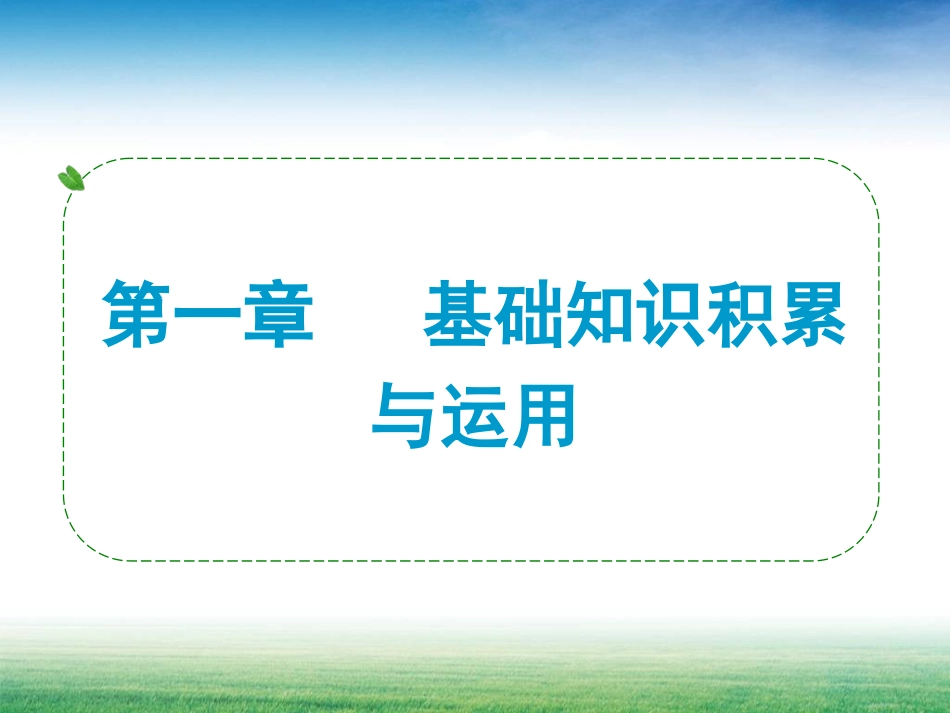 第一章 基础知识积累与运用